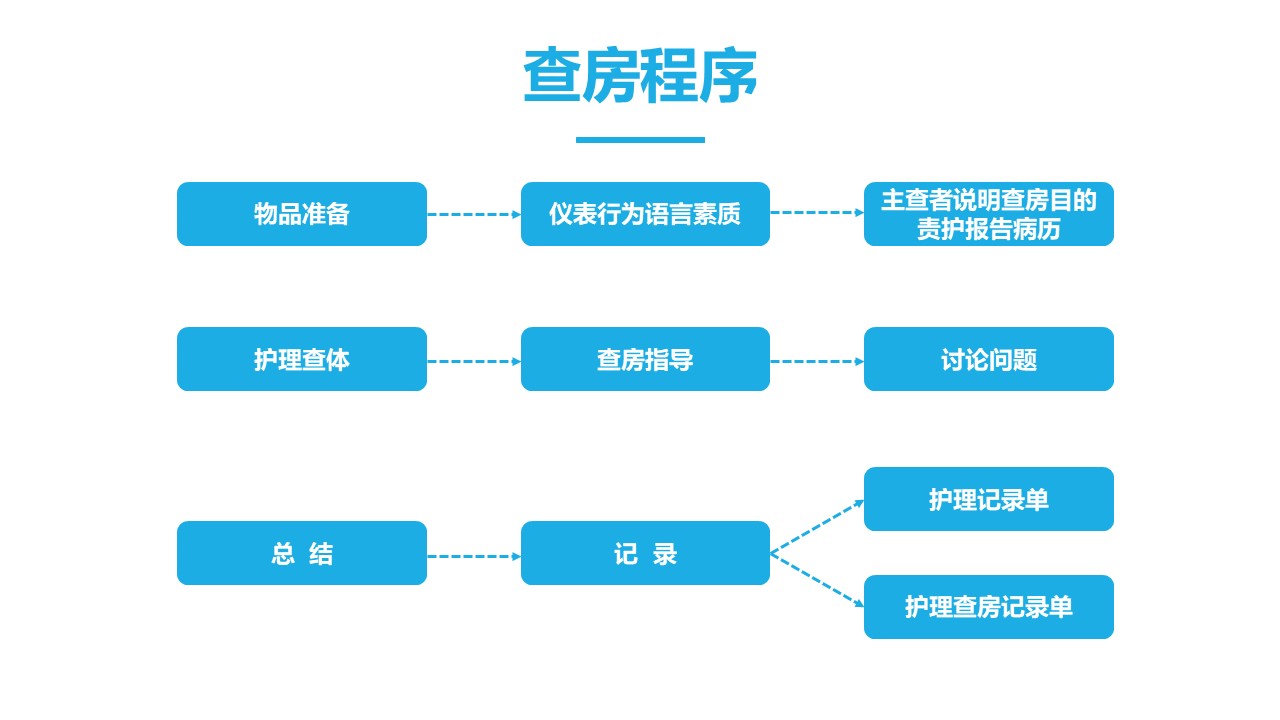 查房程序

物品准备

仪表行为语言素质

主查者说明查房目的
责护报告病历

护理查体

查房指导

讨论问题

总 结

记 录

护理记录单

护理查房记录单